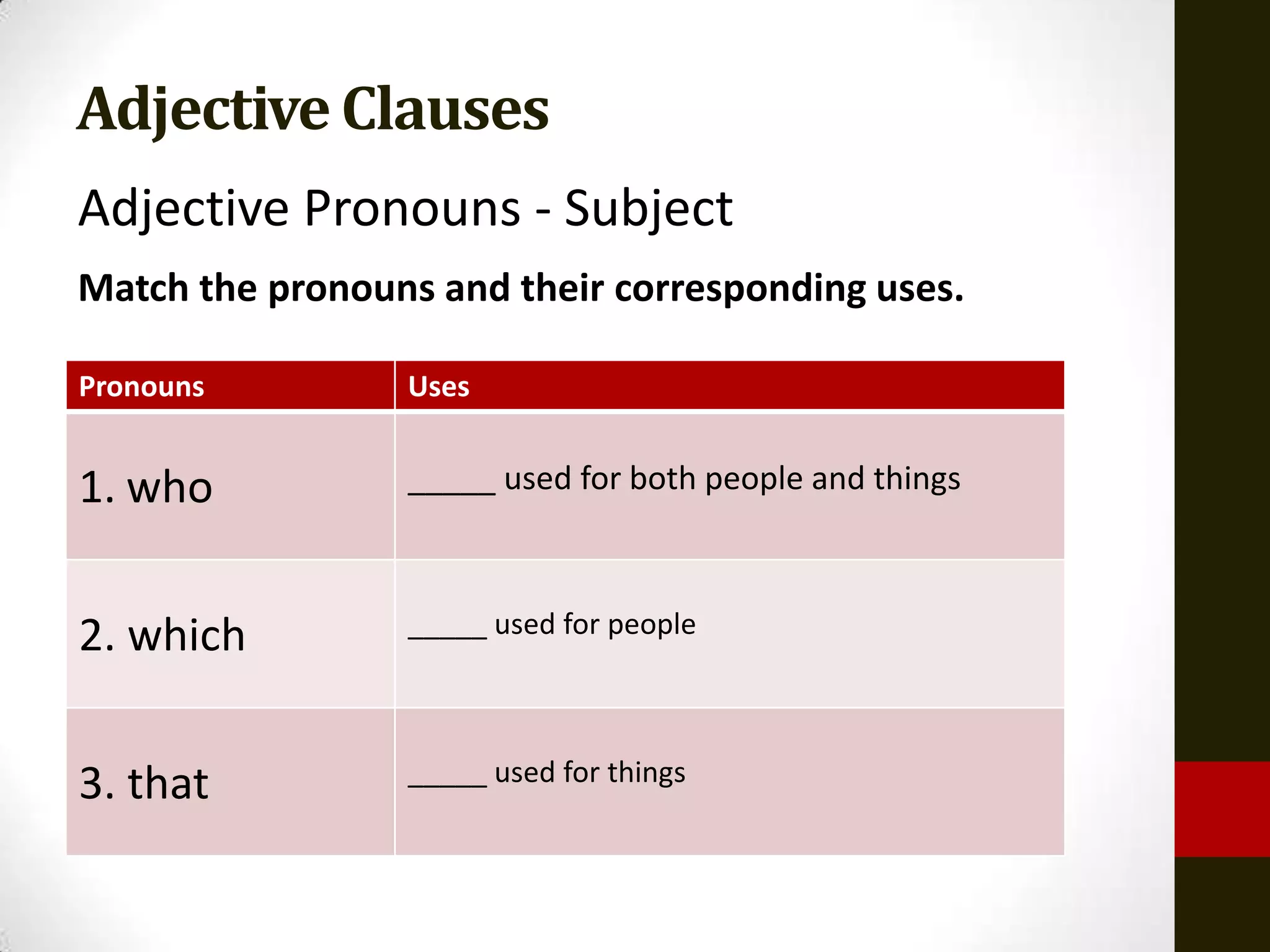 Adjective Clauses

Adjective Pronouns - Subject

Match the pronouns and their corresponding uses.

| Pronouns | Uses |
|---|---|
| 1. who | _____ used for both people and things |
| 2. which | _____ used for people |
| 3. that | _____ used for things |